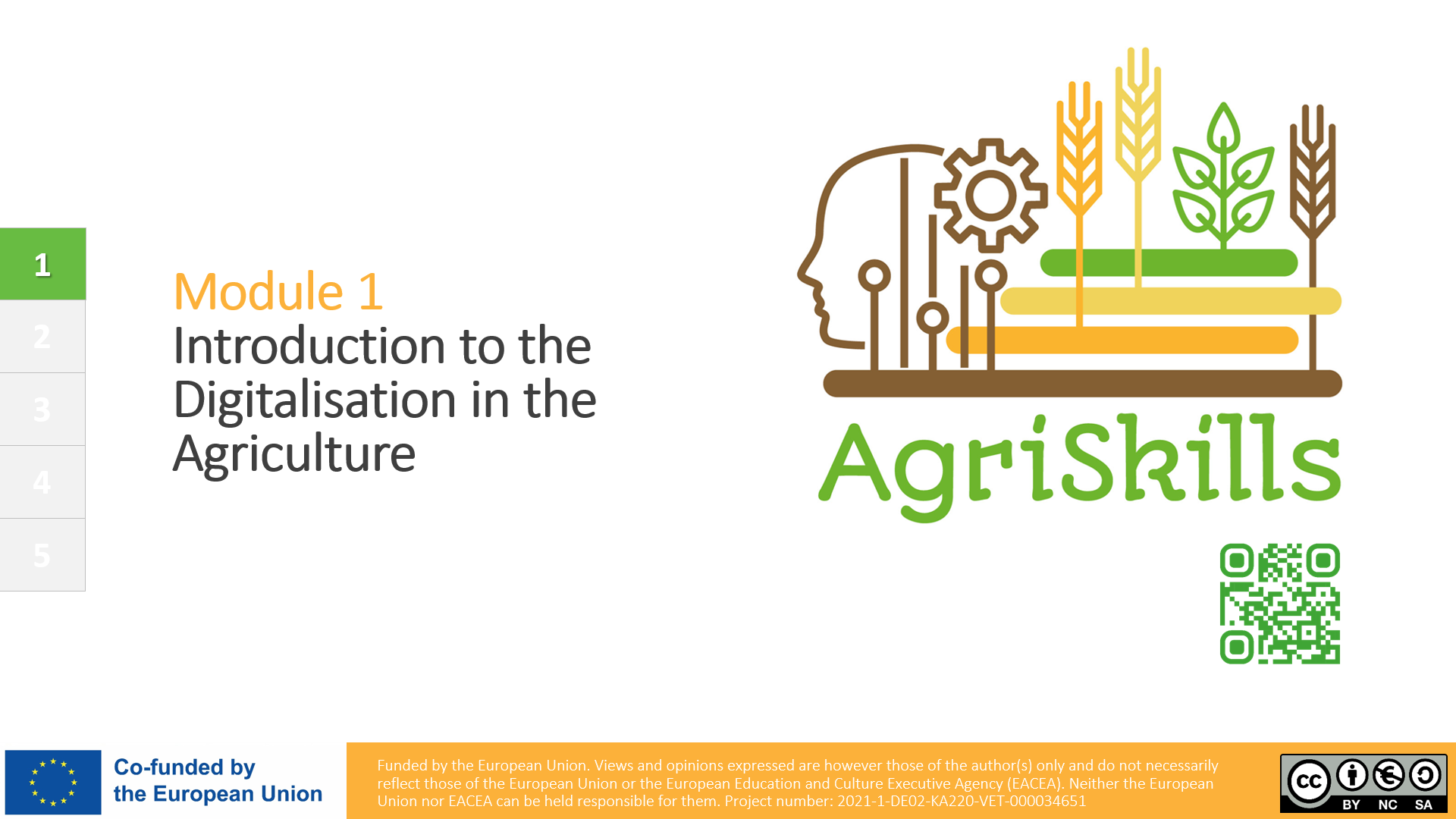 1
2
3
4
5

Module 1
Introduction to the Digitalisation in the Agriculture

AgriSkills

Co-funded by the European Union

Funded by the European Union. Views and opinions expressed are however those of the author(s) only and do not necessarily reflect those of the European Union or the European Education and Culture Executive Agency (EACEA). Neither the European Union nor EACEA can be held responsible for them. Project number: 2021-1-DE02-KA220-VET-000034651

cc BY NC SA